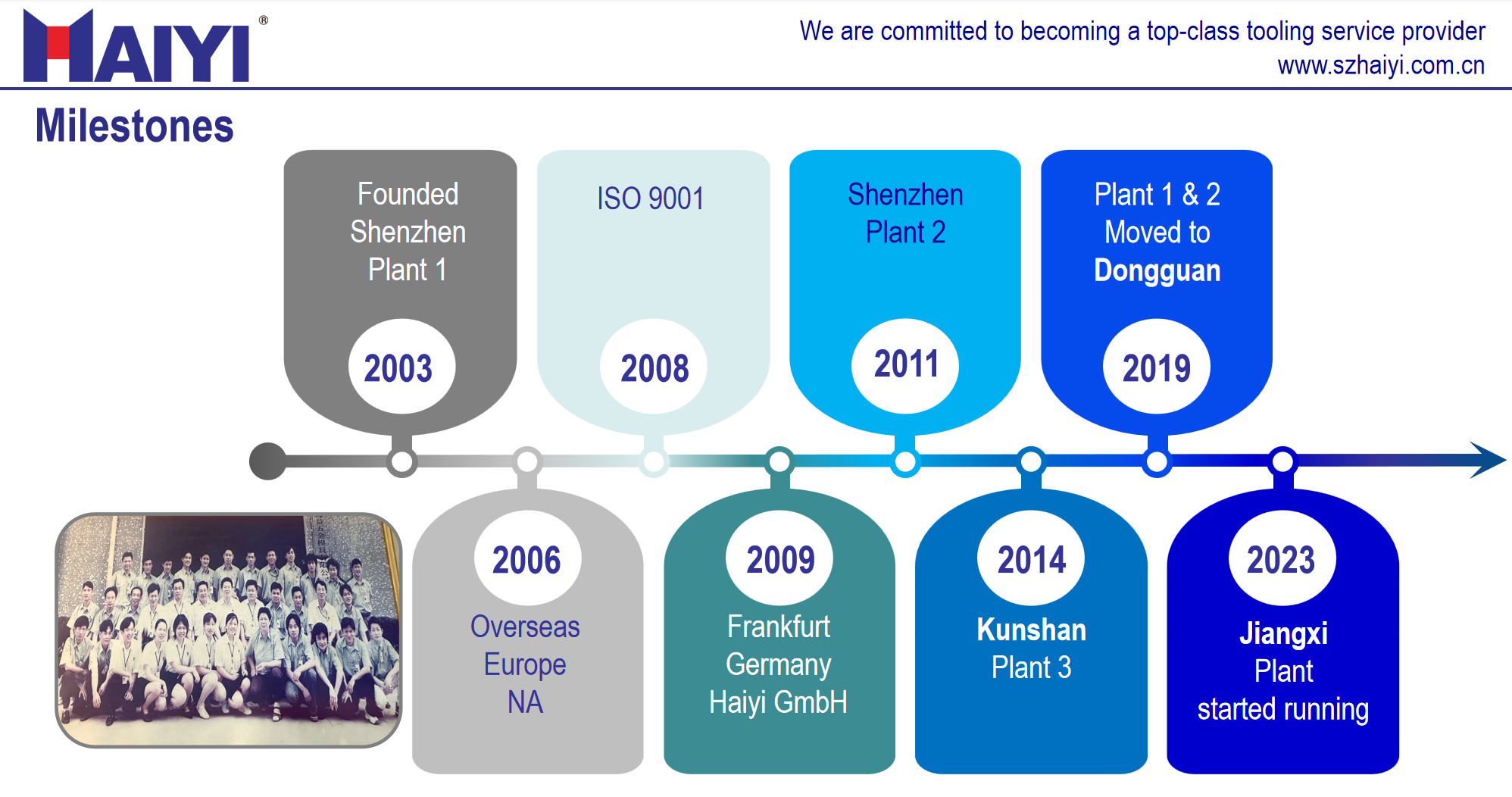 HAIYI®

We are committed to becoming a top-class tooling service provider
www.szhaiyi.com.cn

Milestones

Founded Shenzhen Plant 1
2003

ISO 9001
2008

Shenzhen Plant 2
2011

Plant 1 & 2 Moved to Dongguan
2019

2006
Overseas Europe NA

2009
Frankfurt Germany Haiyi GmbH

2014
Kunshan Plant 3

2023
Jiangxi Plant started running